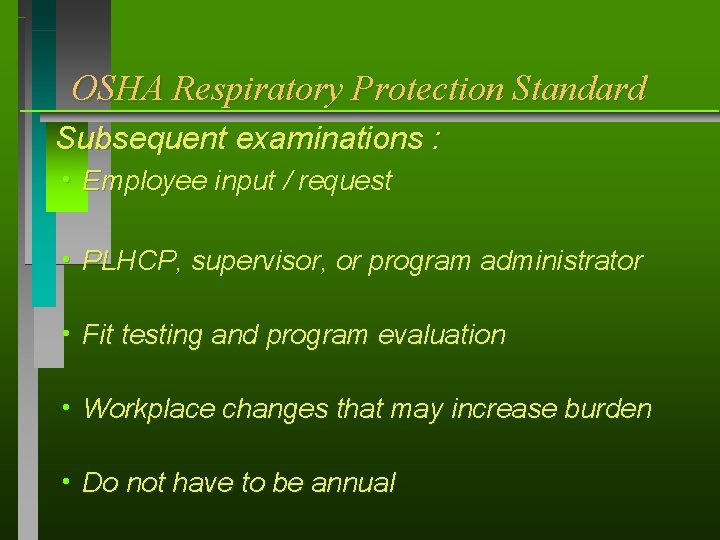 OSHA Respiratory Protection Standard

Subsequent examinations :

• Employee input / request

• PLHCP, supervisor, or program administrator

• Fit testing and program evaluation

• Workplace changes that may increase burden

• Do not have to be annual